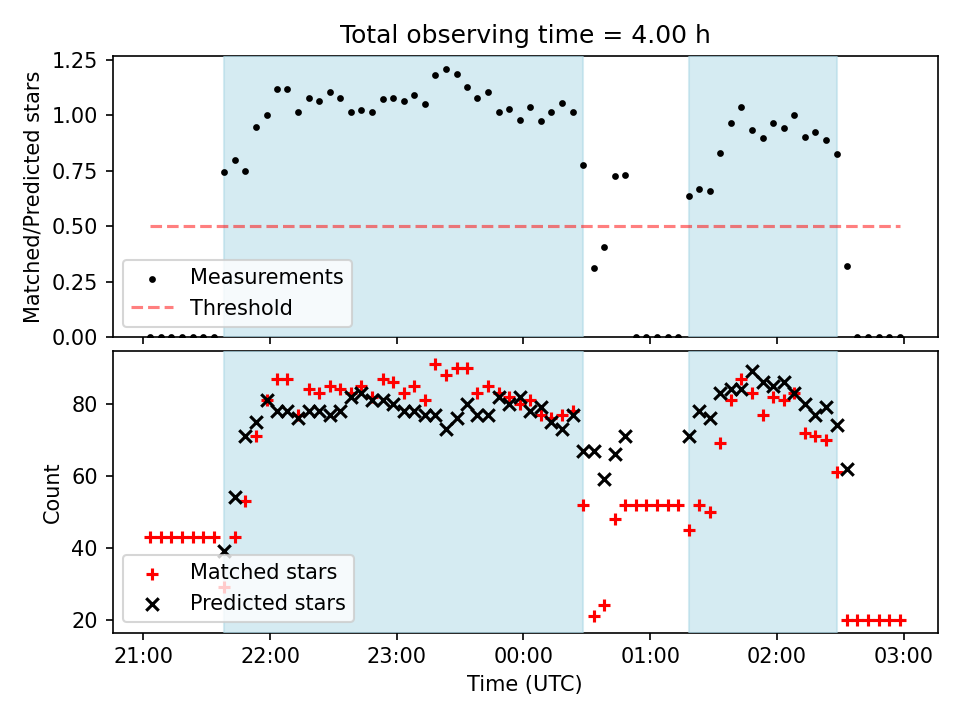 Total observing time = 4.00 h

Matched/Predicted stars

1.25
1.00
0.75
0.50
0.25
0.00

Measurements
Threshold

Count

80
60
40
20

Matched stars
Predicted stars

21:00
22:00
23:00
00:00
01:00
02:00
03:00

Time (UTC)